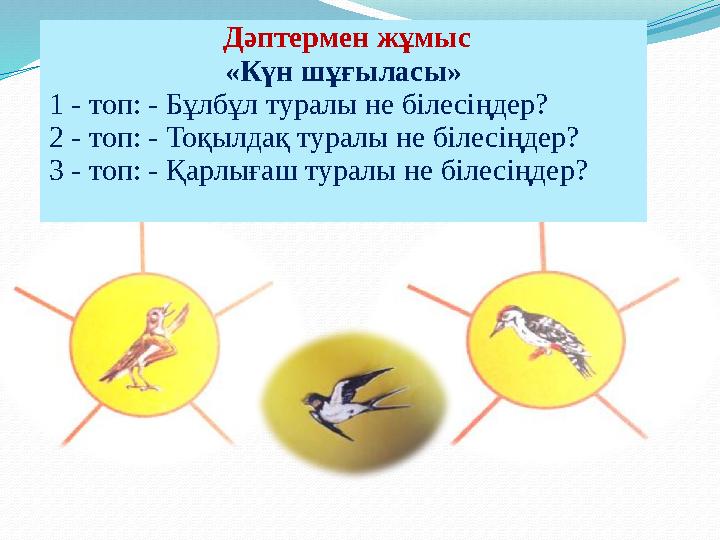 Дәптермен жұмыс
«Күн шұғыласы»
1 - топ: - Бұлбұл туралы не білесіңдер?
2 - топ: - Тоқылдақ туралы не білесіңдер?
3 - топ: - Қарлығаш туралы не білесіңдер?